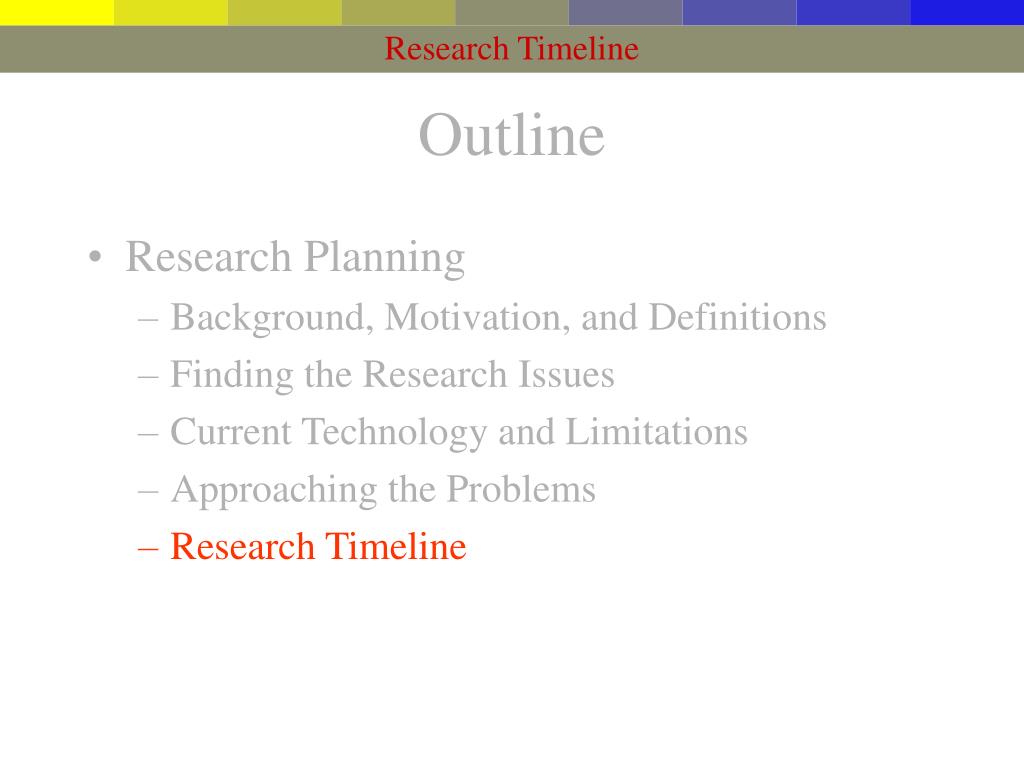 Research Timeline

Outline

• Research Planning
– Background, Motivation, and Definitions
– Finding the Research Issues
– Current Technology and Limitations
– Approaching the Problems
– Research Timeline